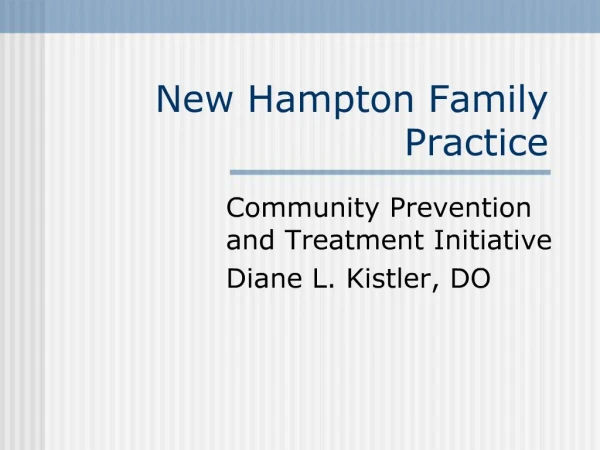 New Hampton Family Practice

Community Prevention and Treatment Initiative

Diane L. Kistler, DO